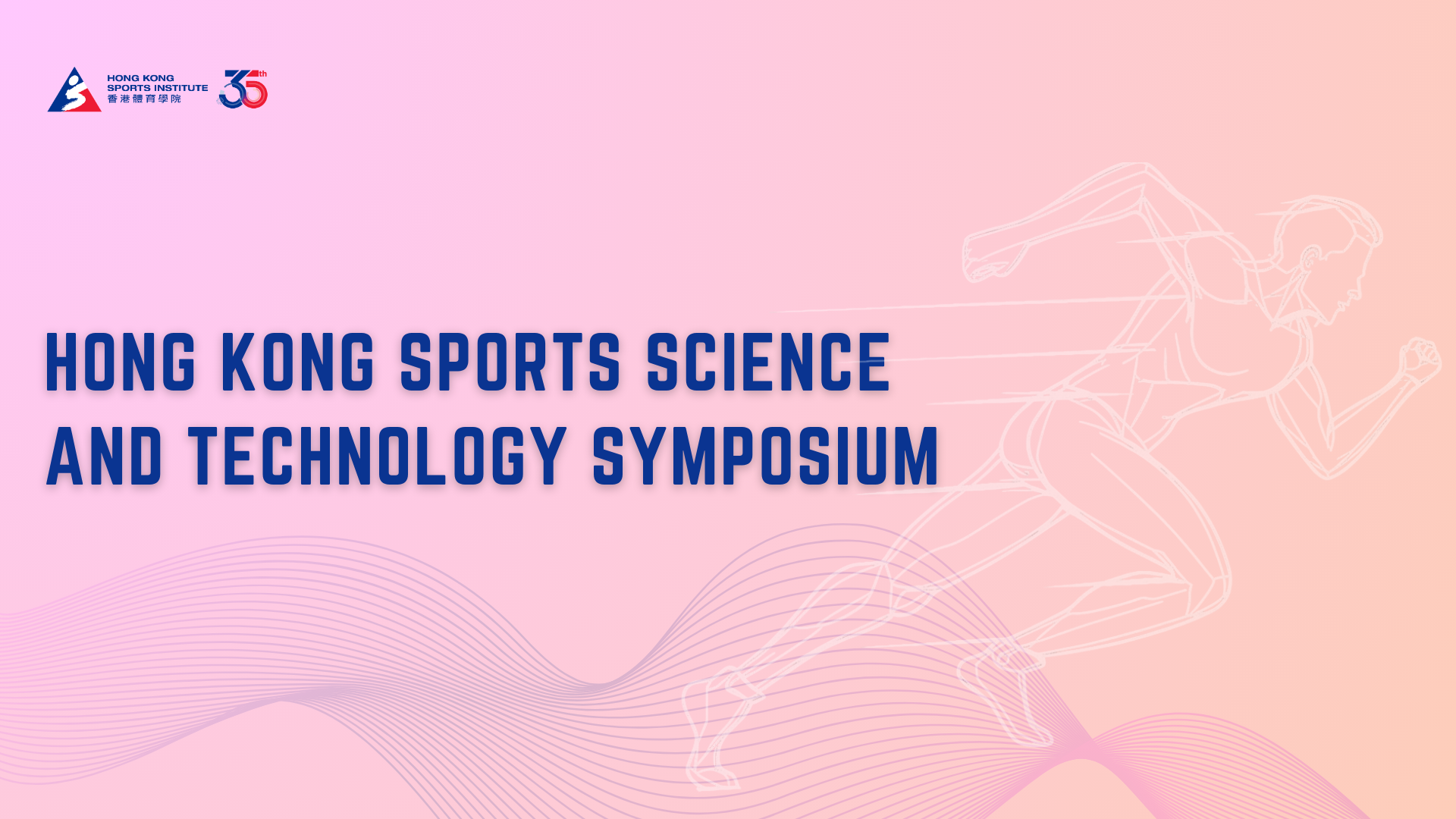 HONG KONG SPORTS INSTITUTE
香港體育學院

35th

HONG KONG SPORTS SCIENCE AND TECHNOLOGY SYMPOSIUM